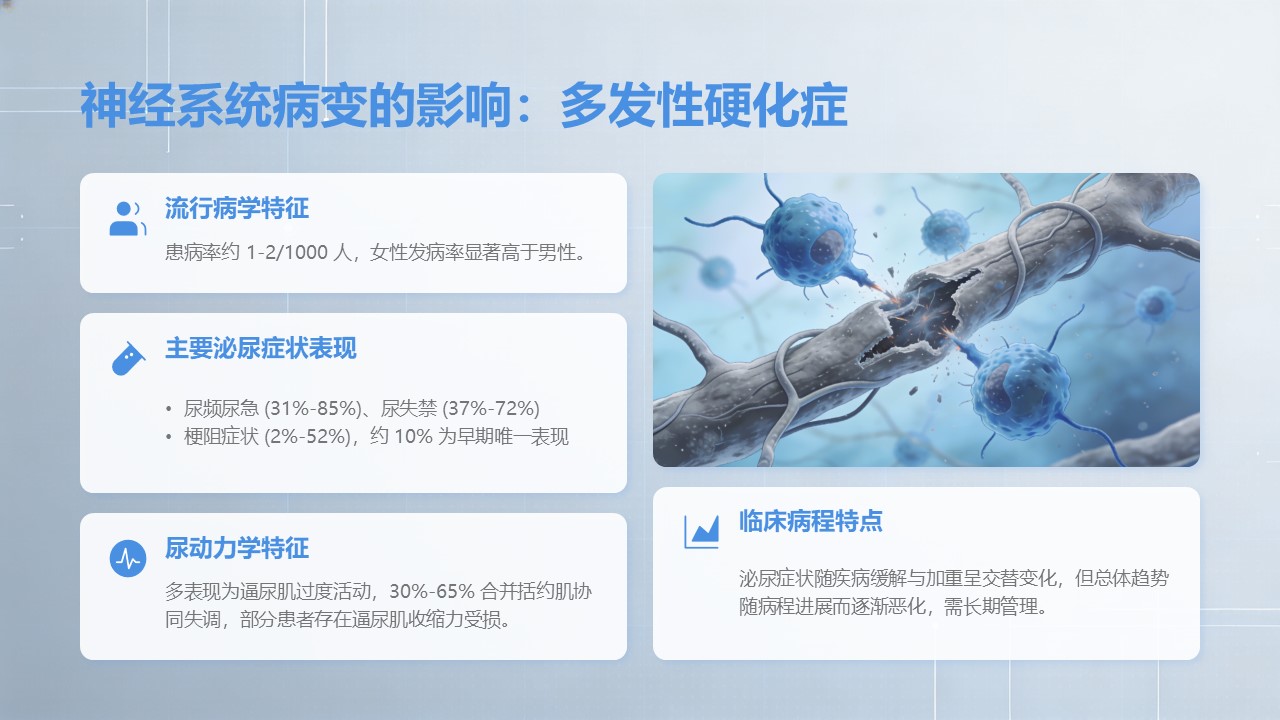 神经系统病变的影响：多发性硬化症

流行病学特征

患病率约 1-2/1000 人，女性发病率显著高于男性。

主要泌尿症状表现

• 尿频尿急 (31%-85%)、尿失禁 (37%-72%)
• 梗阻症状 (2%-52%)，约 10% 为早期唯一表现

尿动力学特征

多表现为逼尿肌过度活动，30%-65% 合并括约肌协同失调，部分患者存在逼尿肌收缩力受损。

临床病程特点

泌尿症状随疾病缓解与加重呈交替变化，但总体趋势随病程进展而逐渐恶化，需长期管理。